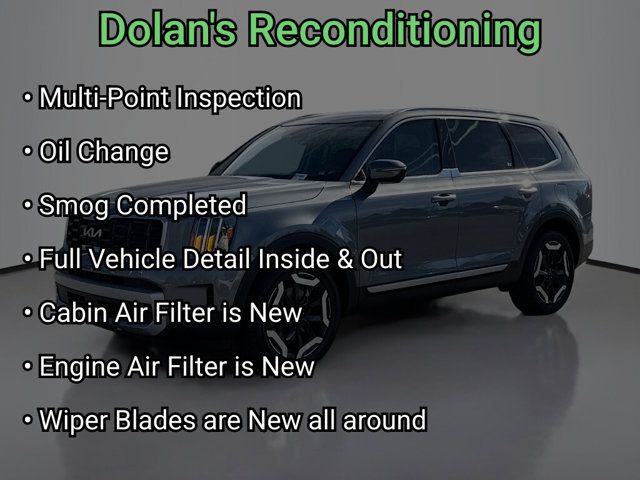 Dolan's Reconditioning

• Multi-Point Inspection

• Oil Change

• Smog Completed

• Full Vehicle Detail Inside & Out

• Cabin Air Filter is New

• Engine Air Filter is New

• Wiper Blades are New all around